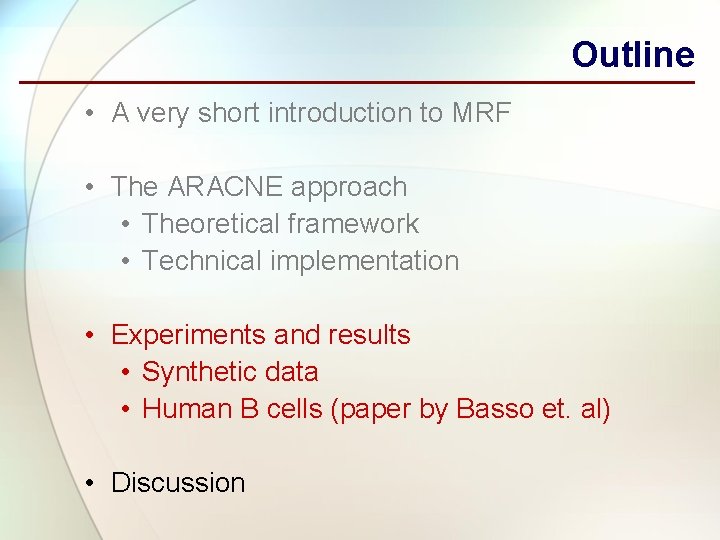 Outline

• A very short introduction to MRF

• The ARACNE approach
  • Theoretical framework
  • Technical implementation

• Experiments and results
  • Synthetic data
  • Human B cells (paper by Basso et. al)

• Discussion